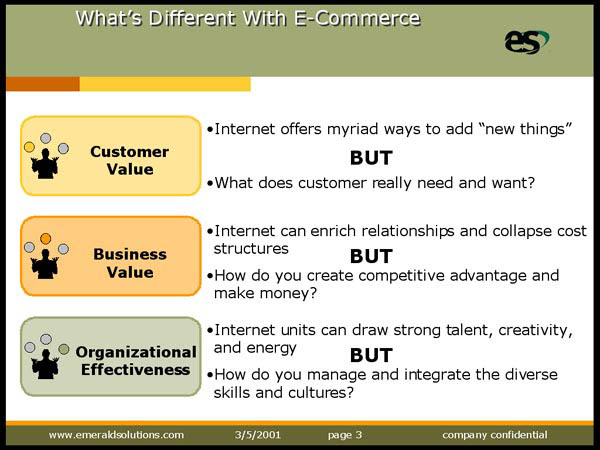 What's Different With E-Commerce

es

Customer Value

•Internet offers myriad ways to add "new things"

BUT

•What does customer really need and want?

Business Value

•Internet can enrich relationships and collapse cost structures

BUT

•How do you create competitive advantage and make money?

Organizational Effectiveness

•Internet units can draw strong talent, creativity, and energy

BUT

•How do you manage and integrate the diverse skills and cultures?

www.emeraldsolutions.com 3/5/2001 page 3 company confidential